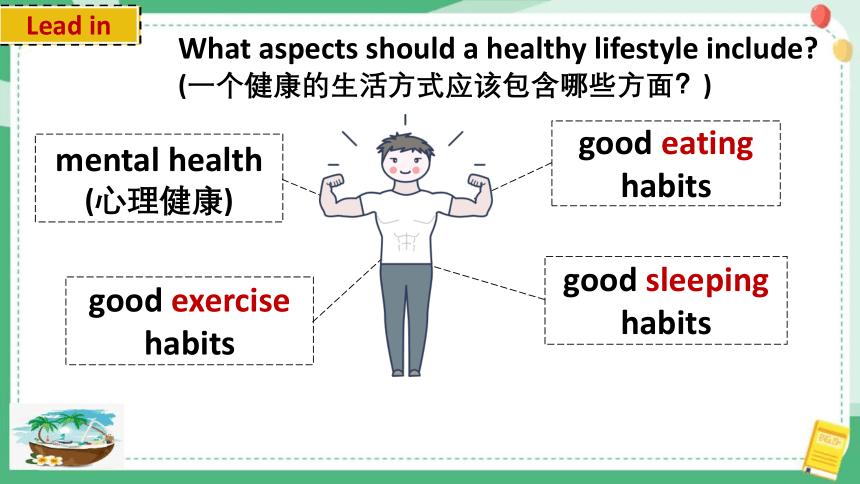 Lead in

What aspects should a healthy lifestyle include?
(一个健康的生活方式应该包含哪些方面？)

mental health
(心理健康)

good eating habits

good exercise habits

good sleeping habits

ENGLISH